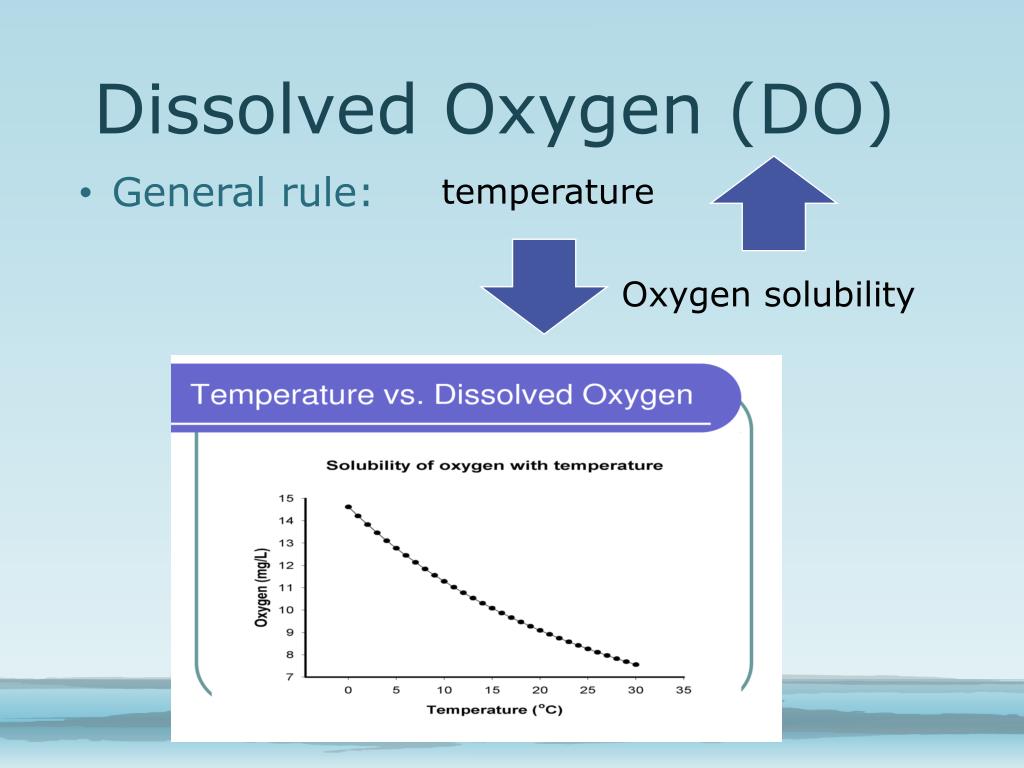 Dissolved Oxygen (DO)

• General rule:

temperature

Oxygen solubility

Temperature vs. Dissolved Oxygen

Solubility of oxygen with temperature

Oxygen (mg/L)

15
14
13
12
11
10
9
8
7

0 5 10 15 20 25 30 35

Temperature (°C)